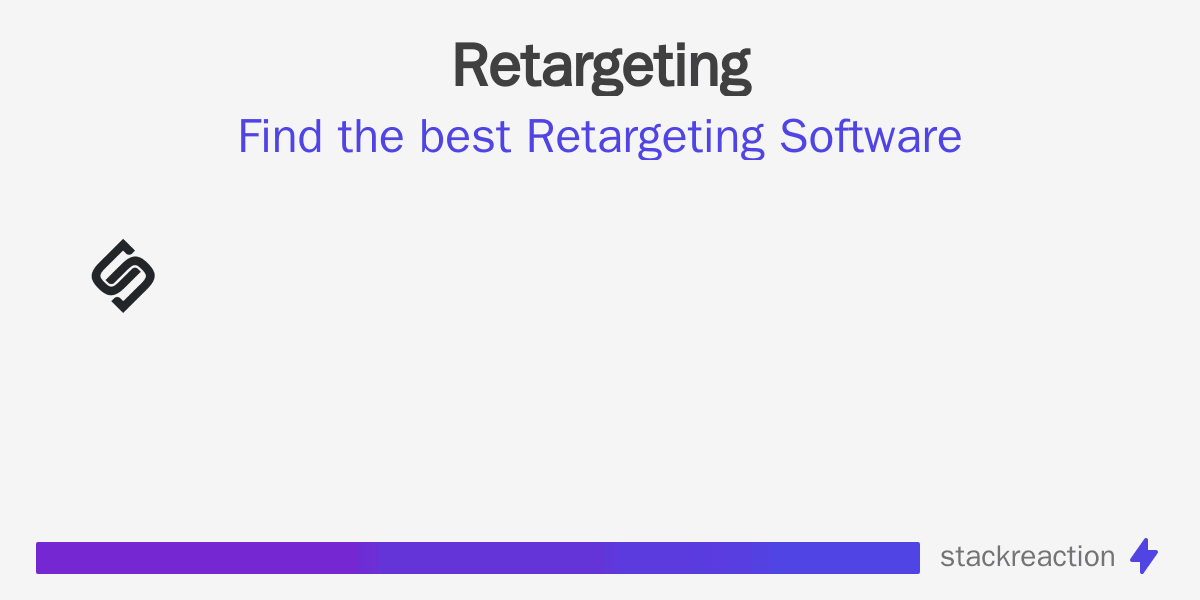 Retargeting
Find the best Retargeting Software

stackreaction